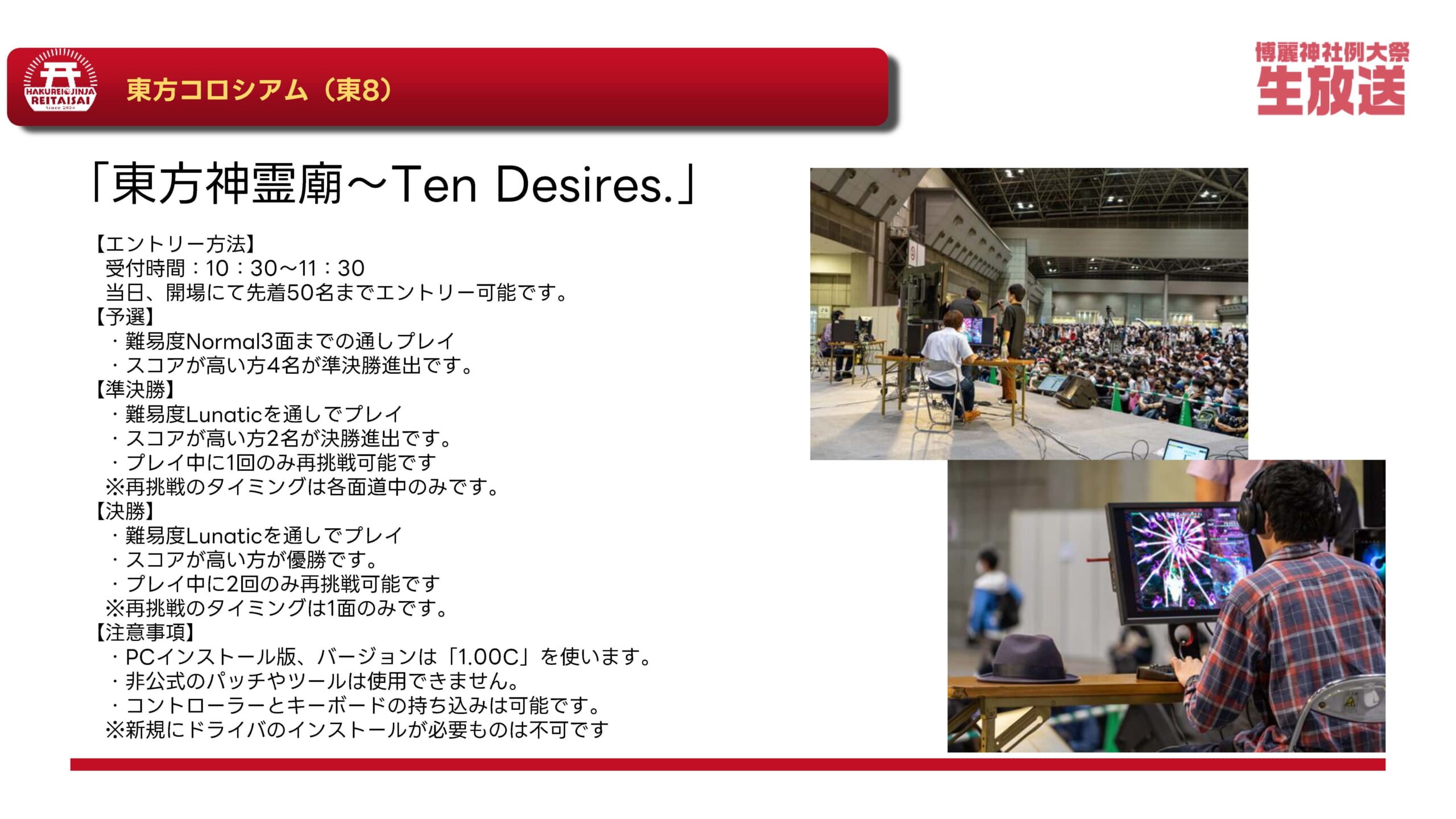 HAKUREI JINJA REITAISAI Since 2004

東方コロシアム（東8）

博麗神社例大祭
生放送

「東方神霊廟～Ten Desires.」

【エントリー方法】
受付時間：10：30～11：30
当日、開場にて先着50名までエントリー可能です。
【予選】
・難易度Normal3面までの通しプレイ
・スコアが高い方4名が準決勝進出です。
【準決勝】
・難易度Lunaticを通しでプレイ
・スコアが高い方2名が決勝進出です。
・プレイ中に1回のみ再挑戦可能です
※再挑戦のタイミングは各面道中のみです。
【決勝】
・難易度Lunaticを通しでプレイ
・スコアが高い方が優勝です。
・プレイ中に2回のみ再挑戦可能です
※再挑戦のタイミングは1面のみです。
【注意事項】
・PCインストール版、バージョンは「1.00C」を使います。
・非公式のパッチやツールは使用できません。
・コントローラーとキーボードの持ち込みは可能です。
※新規にドライバのインストールが必要ものは不可です